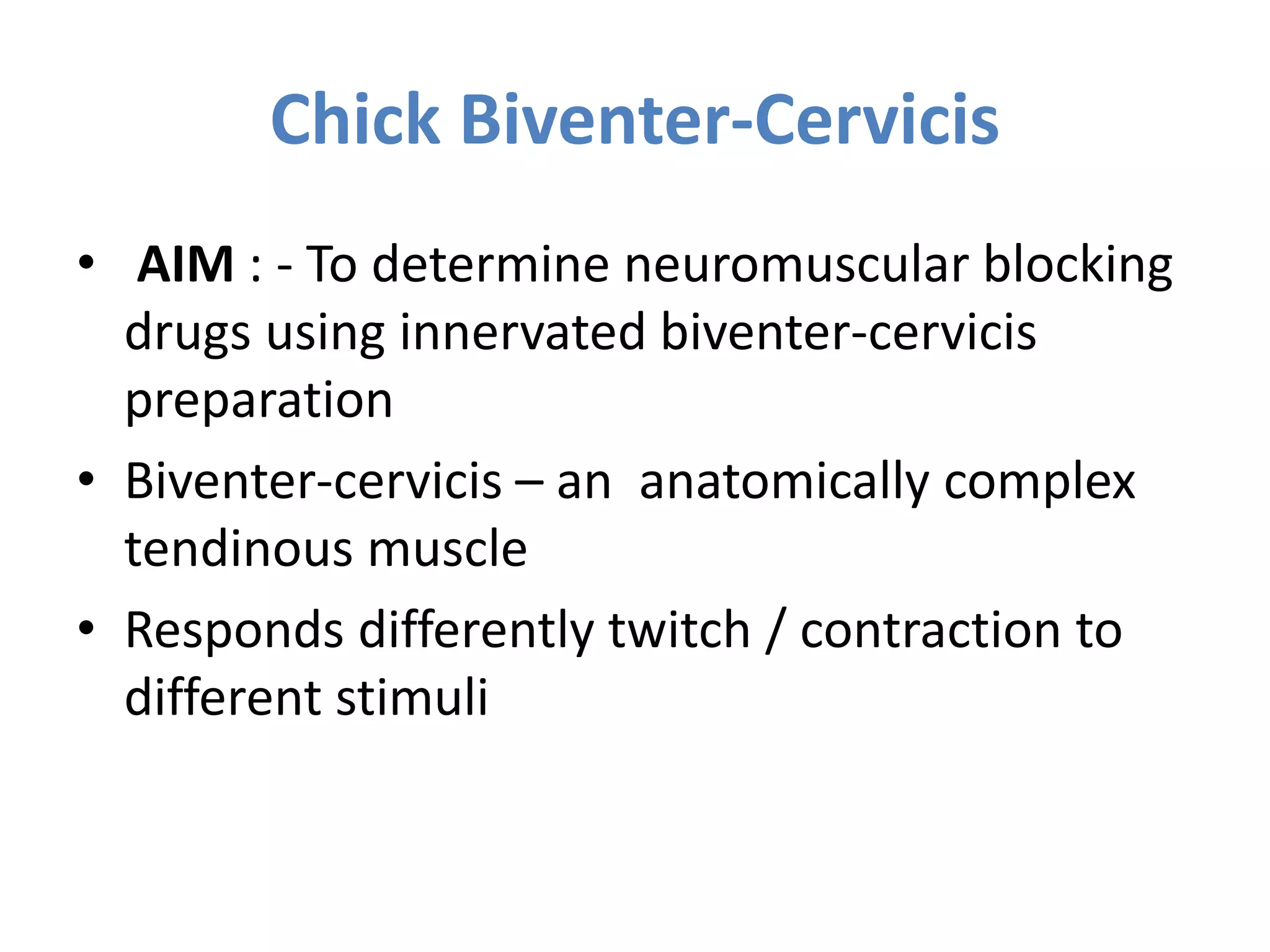 Chick Biventer-Cervicis

• AIM : - To determine neuromuscular blocking drugs using innervated biventer-cervicis preparation

• Biventer-cervicis – an anatomically complex tendinous muscle

• Responds differently twitch / contraction to different stimuli